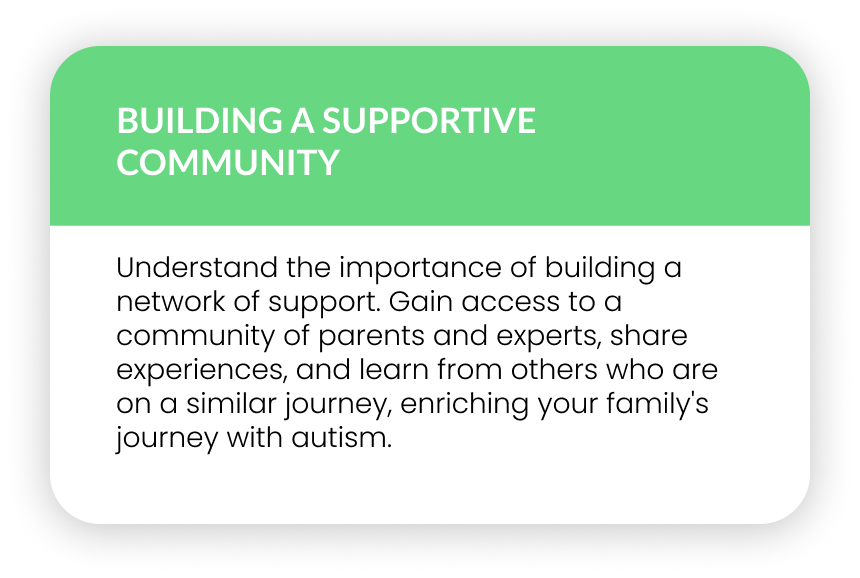 BUILDING A SUPPORTIVE COMMUNITY

Understand the importance of building a network of support. Gain access to a community of parents and experts, share experiences, and learn from others who are on a similar journey, enriching your family's journey with autism.